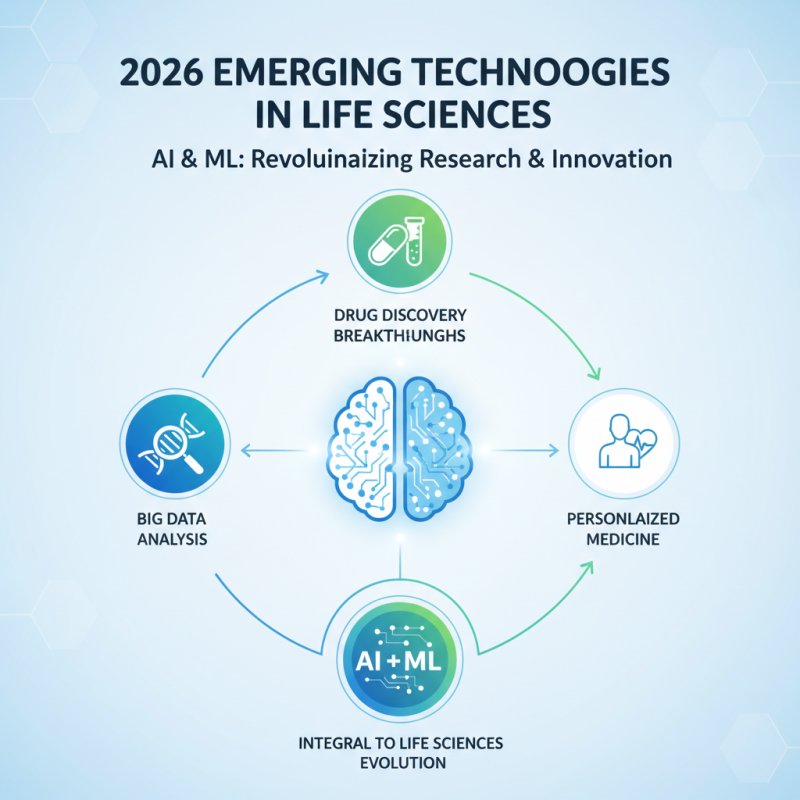 2026 EMERGING TECHNOOGIES IN LIFE SCIENCES

AI & ML: Revoluinaizing Research & Innovation

DRUG DISCOVERY BREAKTHIUNGHS

BIG DATA ANALYSIS

PERSONLAIZED MEDICINE

AI +ML

INTEGRAL TO LIFE SCIENCES EVOLUTION